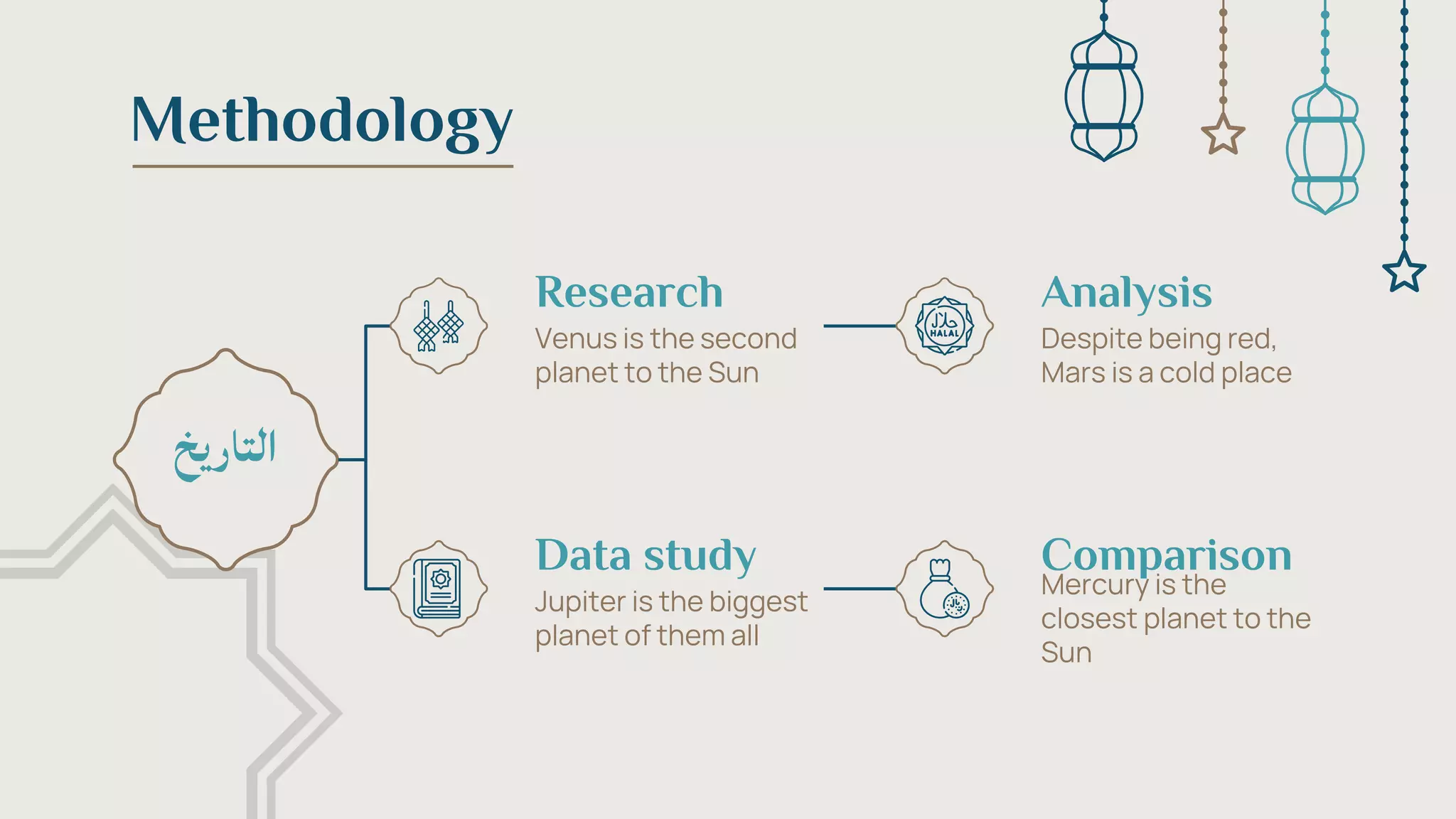 Methodology

التاريخ

Research
Venus is the second planet to the Sun

حلال
HALAL

Analysis
Despite being red, Mars is a cold place

Data study
Jupiter is the biggest planet of them all

Comparison
Mercury is the closest planet to the Sun